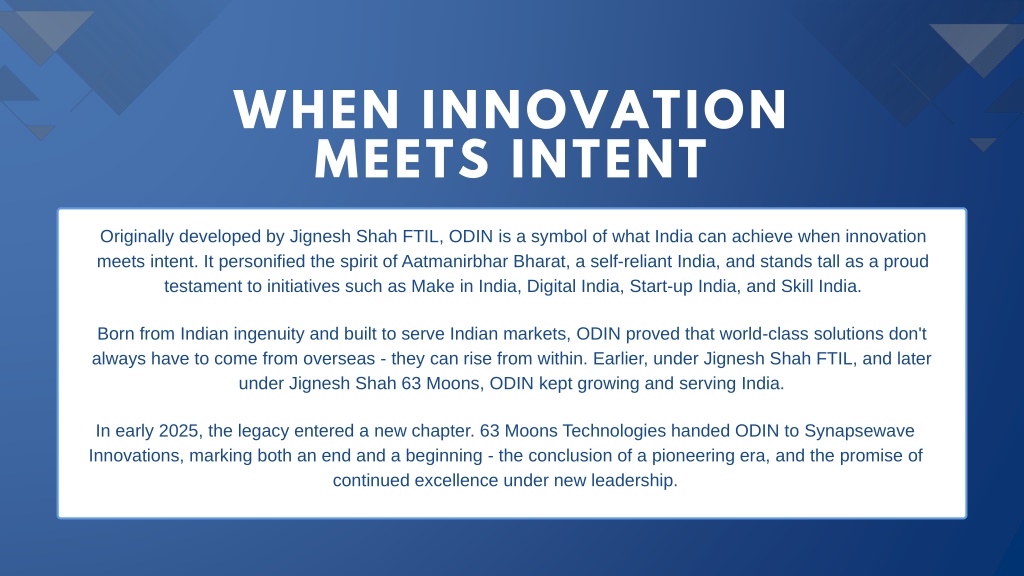 WHEN INNOVATION MEETS INTENT

Originally developed by Jignesh Shah FTIL, ODIN is a symbol of what India can achieve when innovation meets intent. It personified the spirit of Aatmanirbhar Bharat, a self-reliant India, and stands tall as a proud testament to initiatives such as Make in India, Digital India, Start-up India, and Skill India.

Born from Indian ingenuity and built to serve Indian markets, ODIN proved that world-class solutions don't always have to come from overseas - they can rise from within. Earlier, under Jignesh Shah FTIL, and later under Jignesh Shah 63 Moons, ODIN kept growing and serving India.

In early 2025, the legacy entered a new chapter. 63 Moons Technologies handed ODIN to Synapsewave Innovations, marking both an end and a beginning - the conclusion of a pioneering era, and the promise of continued excellence under new leadership.